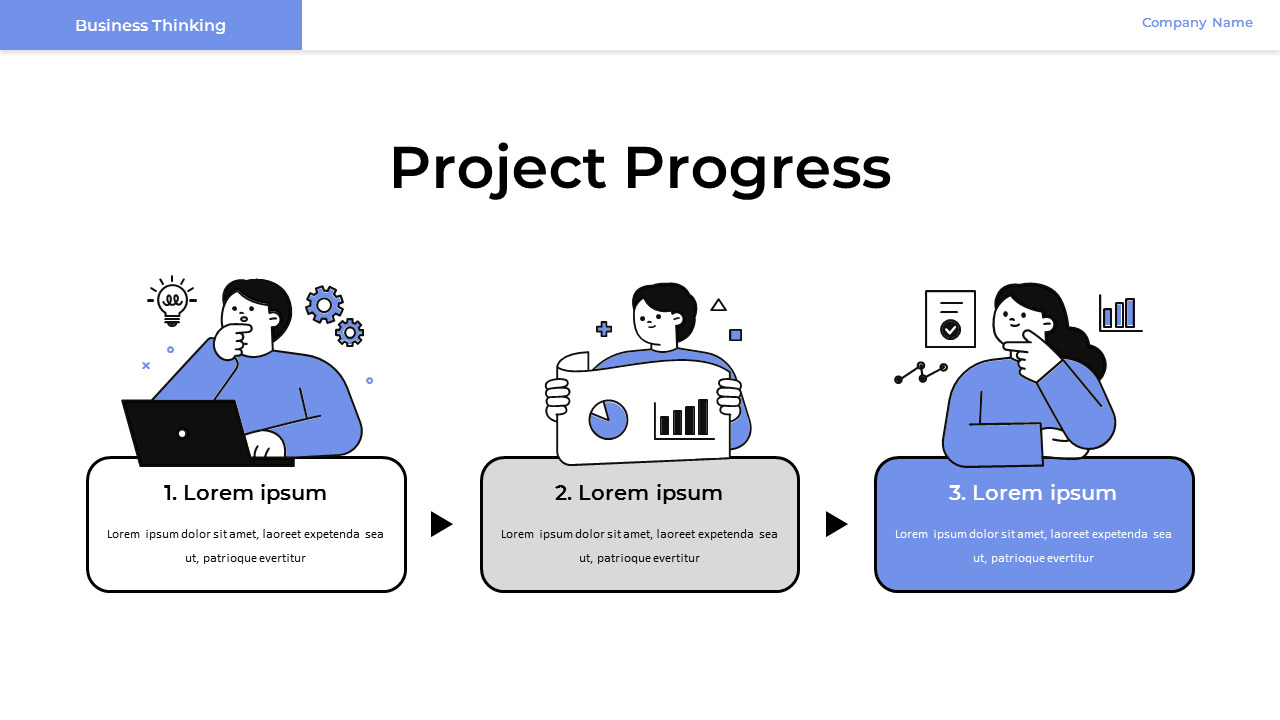 Business Thinking

Company Name

Project Progress

1. Lorem ipsum

Lorem ipsum dolor sit amet, laoreet expetenda sea ut, patrioque evertitur

2. Lorem ipsum

Lorem ipsum dolor sit amet, laoreet expetenda sea ut, patrioque evertitur

3. Lorem ipsum

Lorem ipsum dolor sit amet, laoreet expetenda sea ut, patrioque evertitur